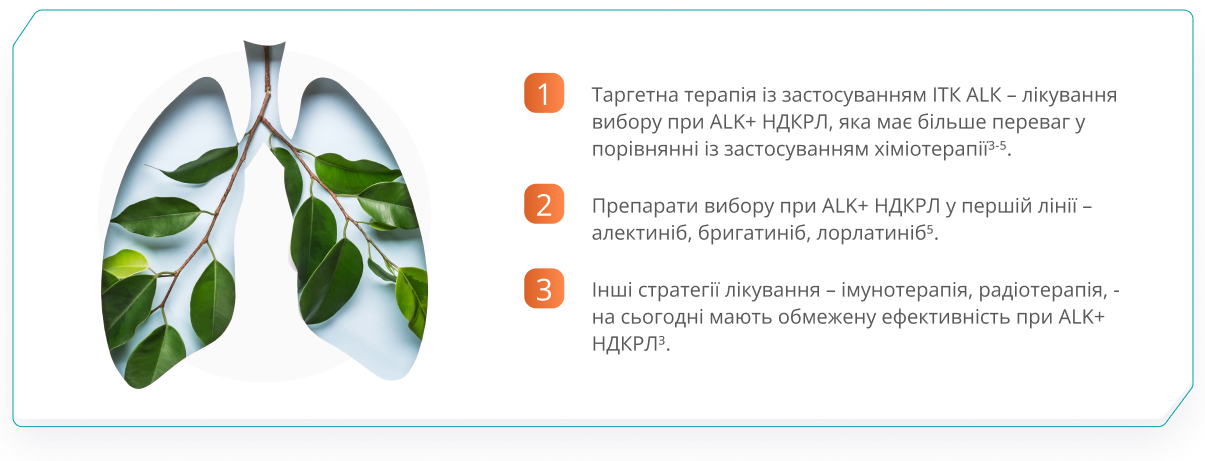 1
Таргетна терапія із застосуванням ІТК ALK – лікування вибору при ALK+ НДКРЛ, яка має більше переваг у порівнянні із застосуванням хіміотерапії$^{3-5}$.

2
Препарати вибору при ALK+ НДКРЛ у першій лінії – алектиніб, бригатиніб, лорлатиніб$^{5}$.

3
Інші стратегії лікування – імунотерапія, радіотерапія, - на сьогодні мають обмежену ефективність при ALK+ НДКРЛ$^{3}$.